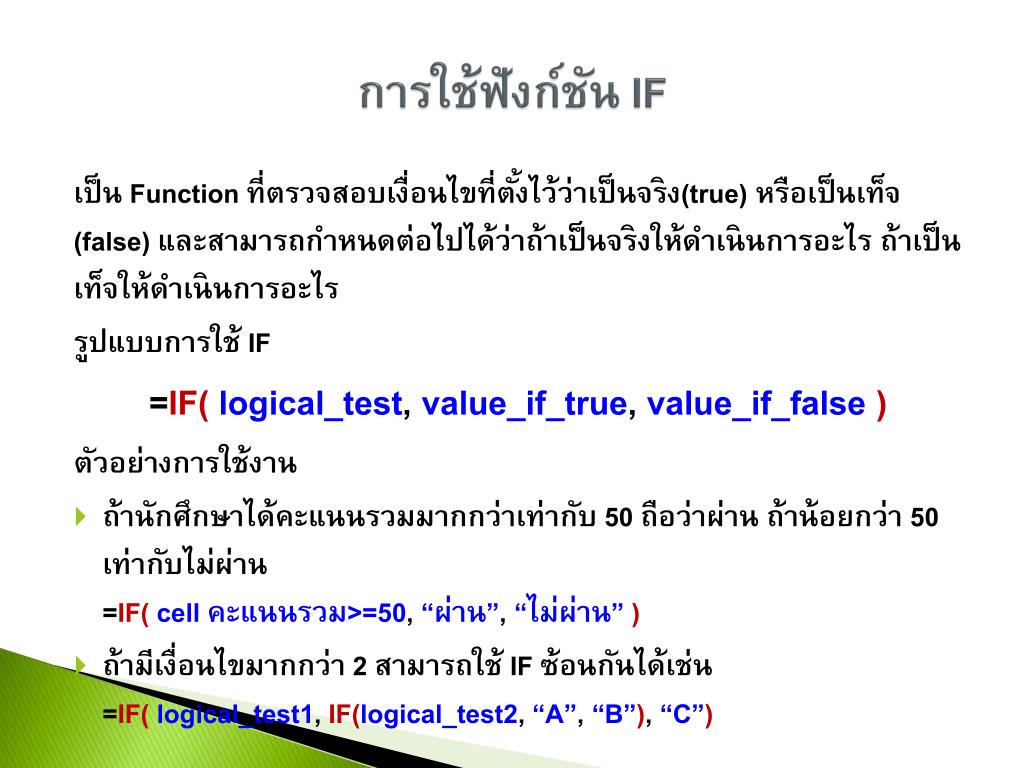 การใช้ฟังก์ชัน IF

เป็น Function ที่ตรวจสอบเงื่อนไขที่ตั้งไว้ว่าเป็นจริง(true) หรือเป็นเท็จ (false) และสามารถกำหนดต่อไปได้ว่าถ้าเป็นจริงให้ดำเนินการอะไร ถ้าเป็นเท็จให้ดำเนินการอะไร

รูปแบบการใช้ IF

=IF( logical_test, value_if_true, value_if_false )

ตัวอย่างการใช้งาน

ถ้านักศึกษาได้คะแนนรวมมากกว่าเท่ากับ 50 ถือว่าผ่าน ถ้าน้อยกว่า 50 เท่ากับไม่ผ่าน

=IF( cell คะแนนรวม>=50, “ผ่าน”, “ไม่ผ่าน” )

ถ้ามีเงื่อนไขมากกว่า 2 สามารถใช้ IF ซ้อนกันได้เช่น

=IF( logical_test1, IF(logical_test2, “A”, “B”), “C”)